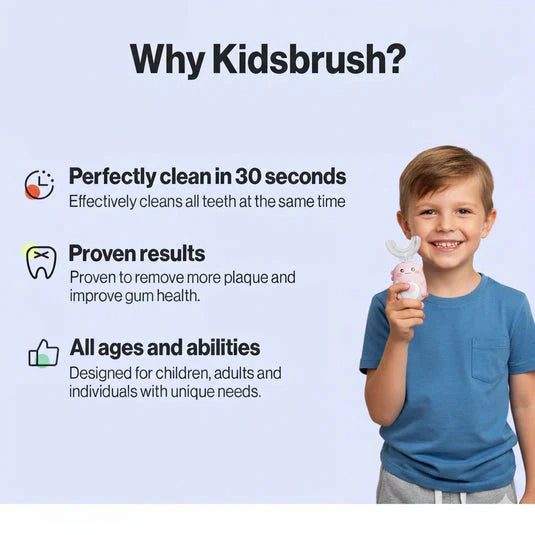 Why Kidsbrush?

Perfectly clean in 30 seconds
Effectively cleans all teeth at the same time

Proven results
Proven to remove more plaque and improve gum health.

All ages and abilities
Designed for children, adults and individuals with unique needs.